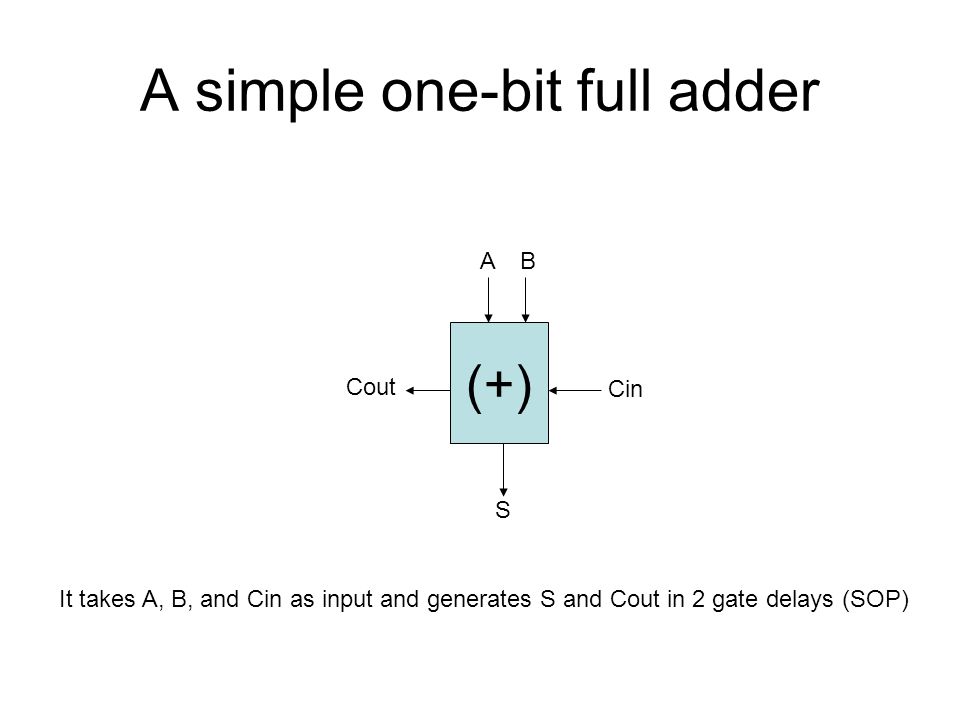 A simple one-bit full adder

A B

Cout

(+)

Cin

S

It takes A, B, and Cin as input and generates S and Cout in 2 gate delays (SOP)